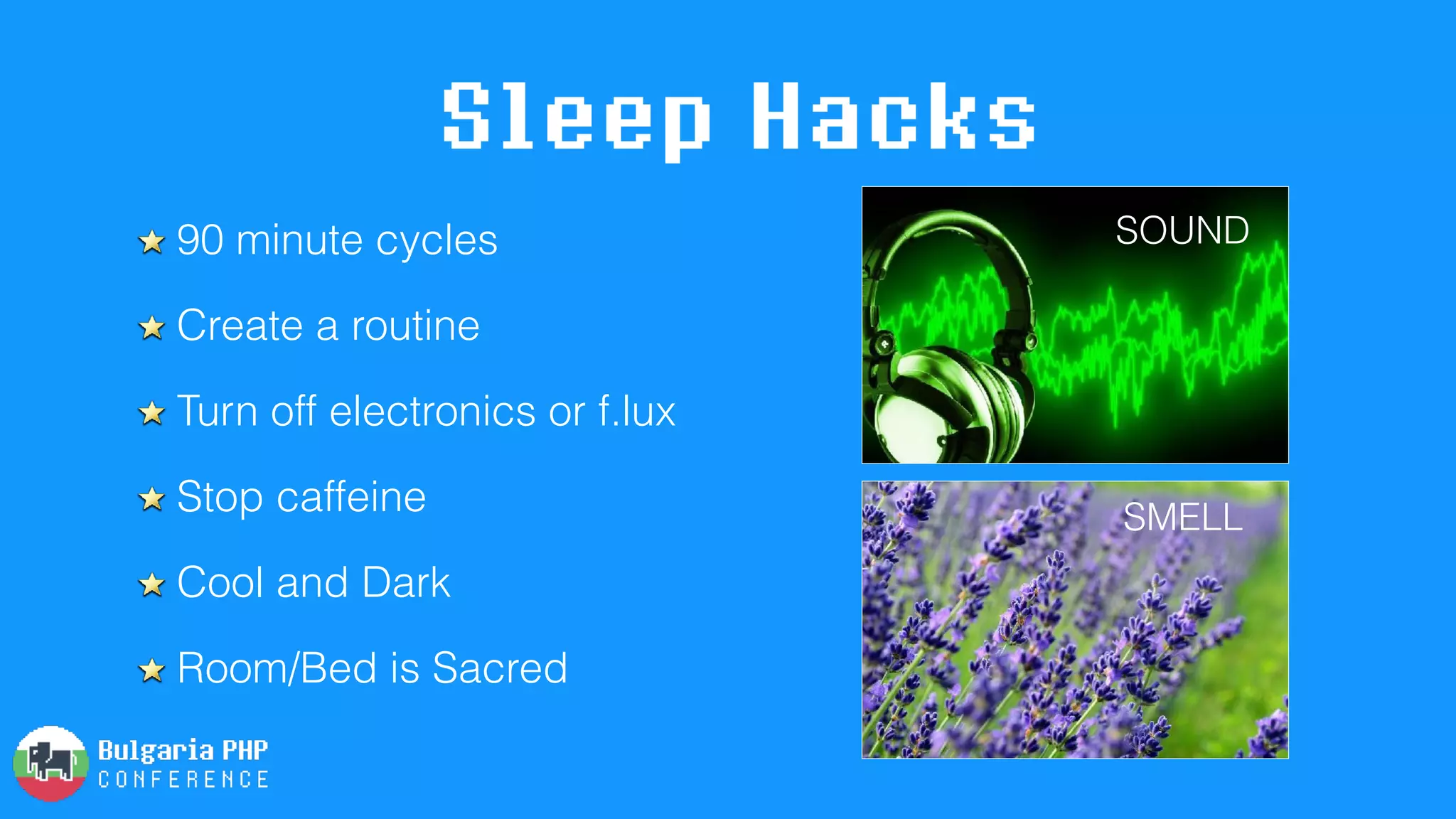 Sleep Hacks

★ 90 minute cycles

★ Create a routine

★ Turn off electronics or f.lux

★ Stop caffeine

★ Cool and Dark

★ Room/Bed is Sacred

SOUND

SMELL

Bulgaria PHP
CONFERENCE